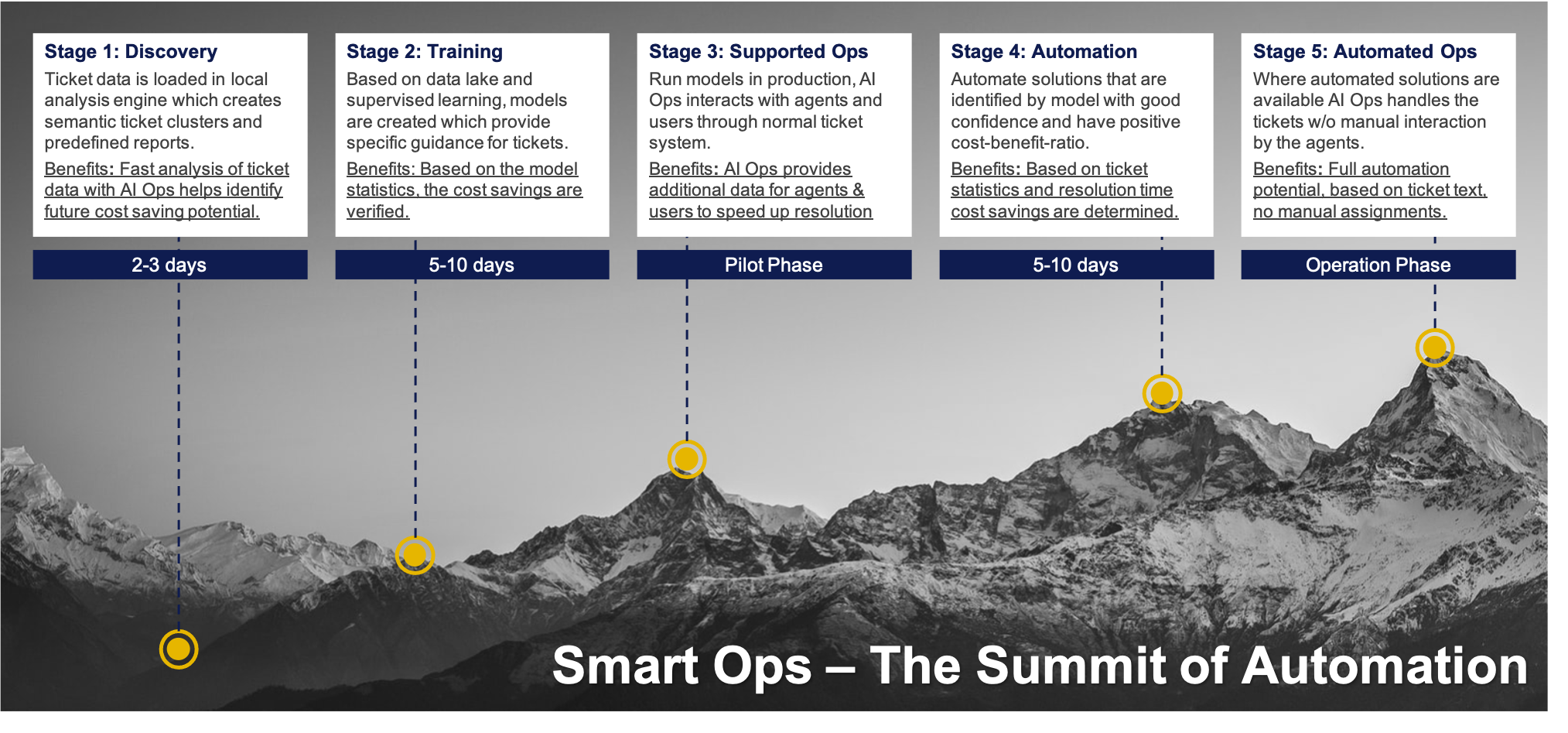 Stage 1: Discovery
Ticket data is loaded in local analysis engine which creates semantic ticket clusters and predefined reports.
Benefits: Fast analysis of ticket data with AI Ops helps identify future cost saving potential.

2-3 days

Stage 2: Training
Based on data lake and supervised learning, models are created which provide specific guidance for tickets.
Benefits: Based on the model statistics, the cost savings are verified.

5-10 days

Stage 3: Supported Ops
Run models in production, AI Ops interacts with agents and users through normal ticket system.
Benefits: AI Ops provides additional data for agents & users to speed up resolution

Pilot Phase

Stage 4: Automation
Automate solutions that are identified by model with good confidence and have positive cost-benefit-ratio.
Benefits: Based on ticket statistics and resolution time cost savings are determined.

5-10 days

Stage 5: Automated Ops
Where automated solutions are available AI Ops handles the tickets w/o manual interaction by the agents.
Benefits: Full automation potential, based on ticket text, no manual assignments.

Operation Phase

Smart Ops – The Summit of Automation